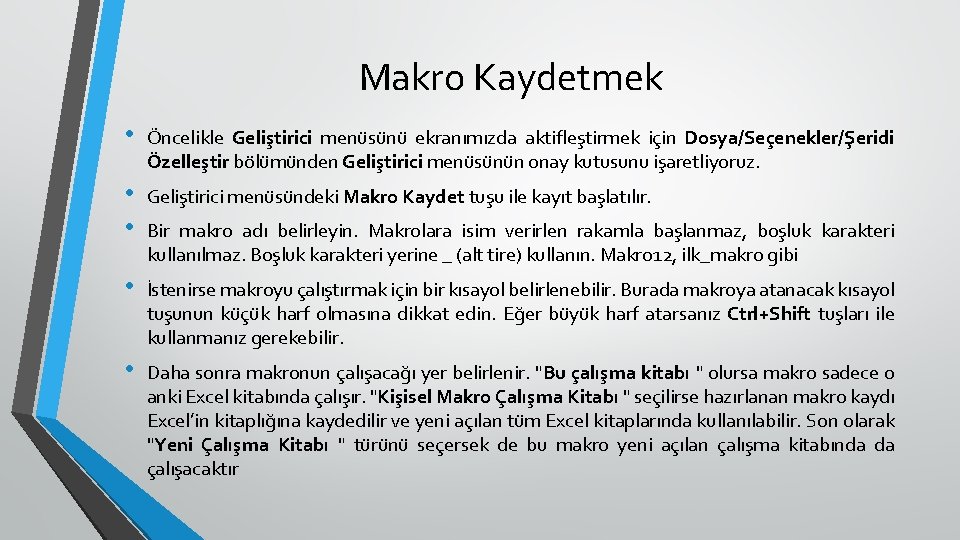 Makro Kaydetmek

• Öncelikle Geliştirici menüsünü ekranımızda aktifleştirmek için Dosya/Seçenekler/Şeridi Özelleştir bölümünden Geliştirici menüsünün onay kutusunu işaretliyoruz.

• Geliştirici menüsündeki Makro Kaydet tuşu ile kayıt başlatılır.

• Bir makro adı belirleyin. Makrolara isim verirlen rakamla başlanmaz, boşluk karakteri kullanılmaz. Boşluk karakteri yerine _ (alt tire) kullanın. Makro12, ilk_makro gibi

• İstenirse makroyu çalıştırmak için bir kısayol belirlenebilir. Burada makroya atanacak kısayol tuşunun küçük harf olmasına dikkat edin. Eğer büyük harf atarsanız Ctrl+Shift tuşları ile kullanmanız gerekebilir.

• Daha sonra makronun çalışacağı yer belirlenir. "Bu çalışma kitabı " olursa makro sadece o anki Excel kitabında çalışır. "Kişisel Makro Çalışma Kitabı " seçilirse hazırlanan makro kaydı Excel'in kitaplığına kaydedilir ve yeni açılan tüm Excel kitaplarında kullanılabilir. Son olarak "Yeni Çalışma Kitabı " türünü seçersek de bu makro yeni açılan çalışma kitabında da çalışacaktır